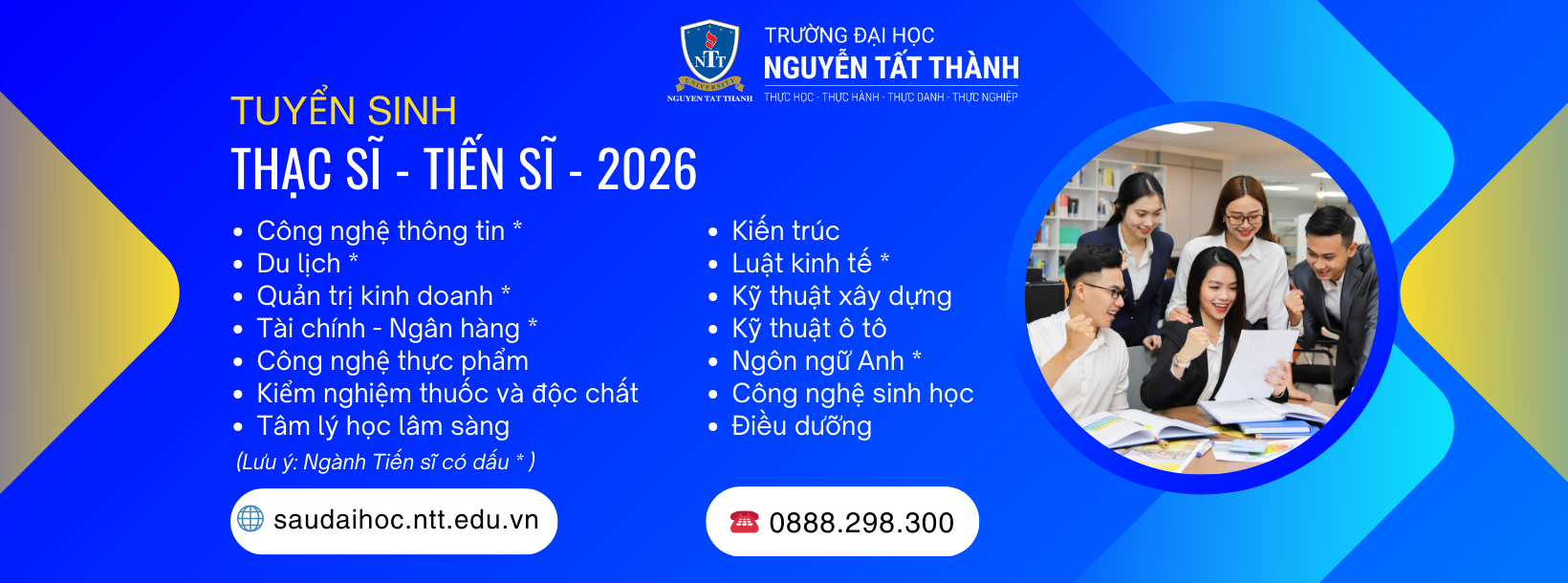 NTT
UNIVERSITY
NGUYEN TAT THANH

TRƯỜNG ĐẠI HỌC
NGUYỄN TẤT THÀNH
THỰC HỌC - THỰC HÀNH - THỰC DANH - THỰC NGHIỆP

TUYỂN SINH
THẠC SĨ - TIẾN SĨ - 2026

- Công nghệ thông tin *
- Du lịch *
- Quản trị kinh doanh *
- Tài chính - Ngân hàng *
- Công nghệ thực phẩm
- Kiểm nghiệm thuốc và độc chất
- Tâm lý học lâm sàng

(Lưu ý: Ngành Tiến sĩ có dấu * )

- Kiến trúc
- Luật kinh tế *
- Kỹ thuật xây dựng
- Kỹ thuật ô tô
- Ngôn ngữ Anh *
- Công nghệ sinh học
- Điều dưỡng

saudaihoc.ntt.edu.vn

0888.298.300